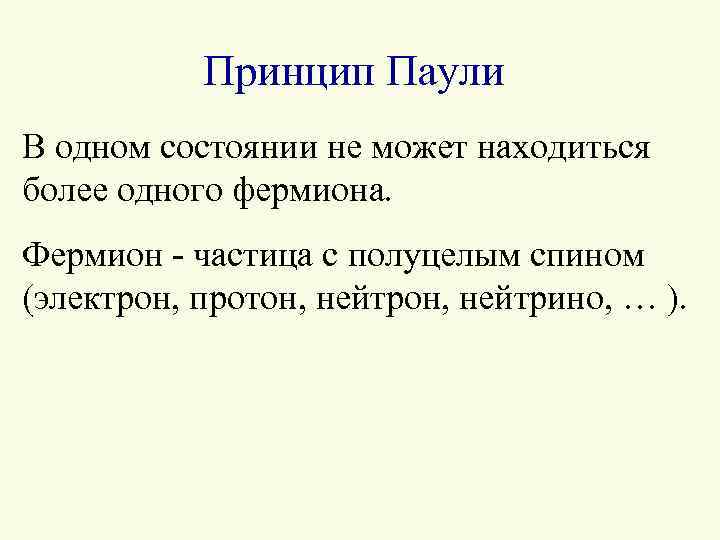 Принцип Паули

В одном состоянии не может находиться более одного фермиона.

Фермион - частица с полуцелым спином (электрон, протон, нейтрон, нейтрино, … ).